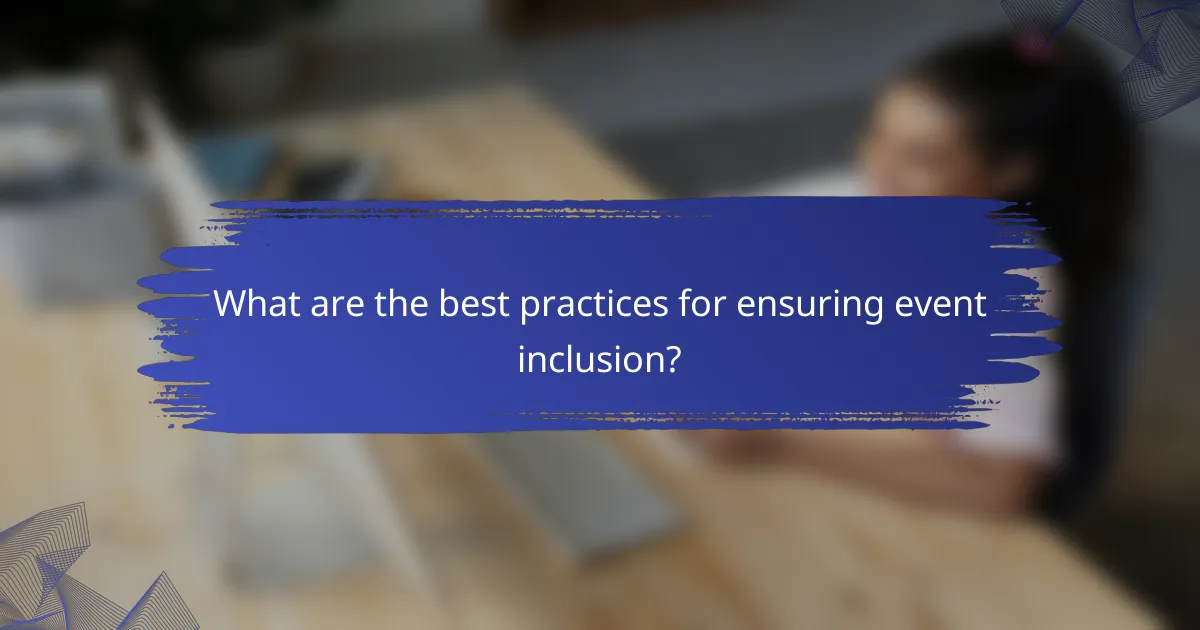 What are the best practices for ensuring event inclusion?